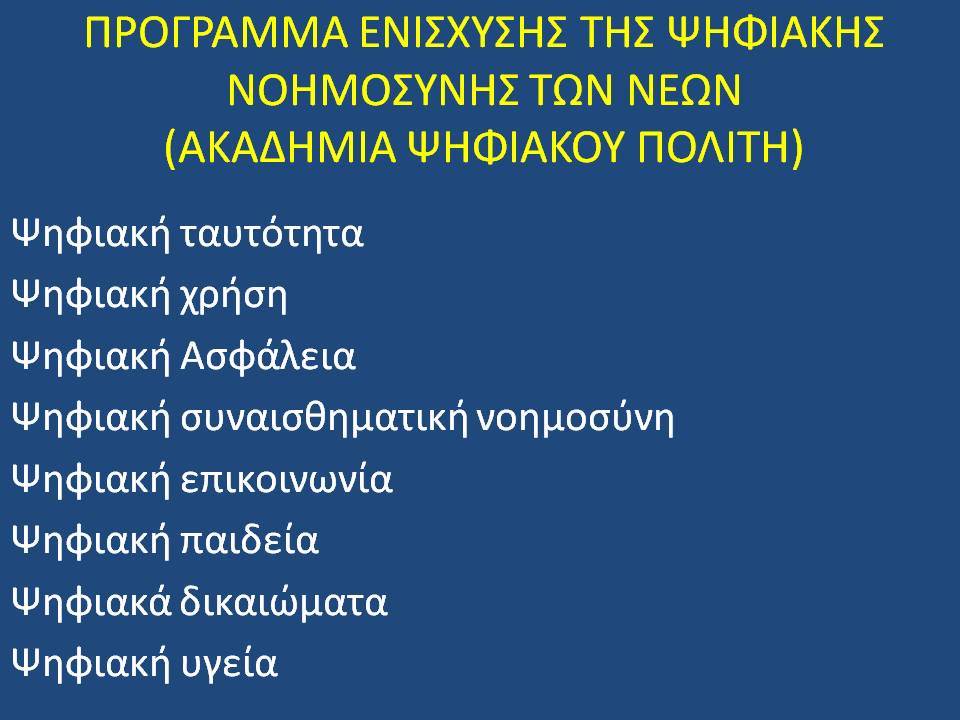 ΠΡΟΓΡΑΜΜΑ ΕΝΙΣΧΥΣΗΣ ΤΗΣ ΨΗΦΙΑΚΗΣ ΝΟΗΜΟΣΥΝΗΣ ΤΩΝ ΝΕΩΝ (ΑΚΑΔΗΜΙΑ ΨΗΦΙΑΚΟΥ ΠΟΛΙΤΗ)

Ψηφιακή ταυτότητα
Ψηφιακή χρήση
Ψηφιακή Ασφάλεια
Ψηφιακή συναισθηματική νοημοσύνη
Ψηφιακή επικοινωνία
Ψηφιακή παιδεία
Ψηφιακά δικαιώματα
Ψηφιακή υγεία